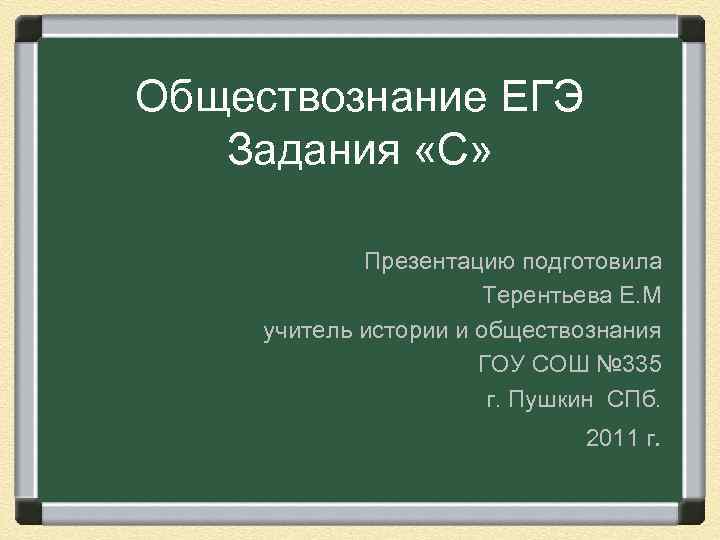 Обществознание ЕГЭ
Задания «С»

Презентацию подготовила
Терентьева Е.М
учитель истории и обществознания
ГОУ СОШ №335
г. Пушкин СПб.
2011 г.